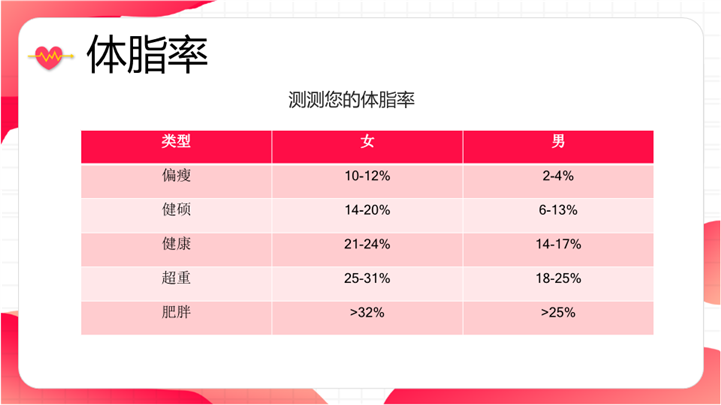 体脂率

测测您的体脂率

| 类型 | 女 | 男 |
|---|---|---|
| 偏瘦 | 10-12% | 2-4% |
| 健硕 | 14-20% | 6-13% |
| 健康 | 21-24% | 14-17% |
| 超重 | 25-31% | 18-25% |
| 肥胖 | >32% | >25% |